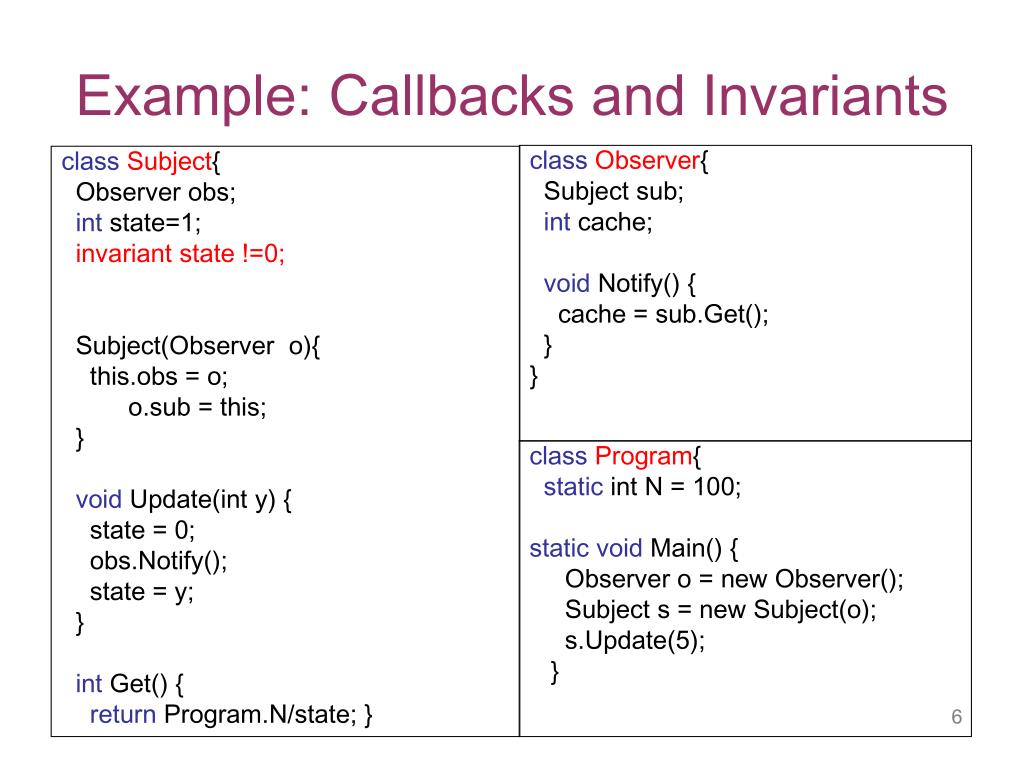 Example: Callbacks and Invariants

class Subject{
Observer obs;
int state=1;
invariant state !=0;

Subject(Observer o){
this.obs = o;
o.sub = this;
}

void Update(int y) {
state = 0;
obs.Notify();
state = y;
}

int Get() {
return Program.N/state; }

class Observer{
Subject sub;
int cache;

void Notify() {
cache = sub.Get();
}
}

class Program{
static int N = 100;

static void Main() {
Observer o = new Observer();
Subject s = new Subject(o);
s.Update(5);
}

6